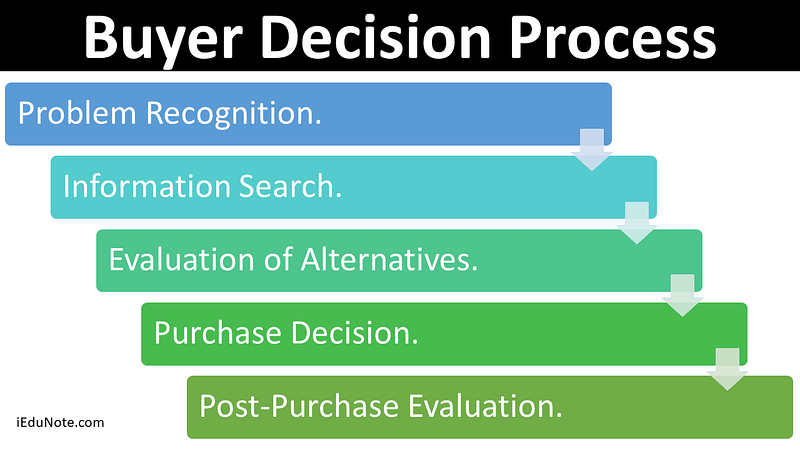 Buyer Decision Process

Problem Recognition.

Information Search.

Evaluation of Alternatives.

Purchase Decision.

Post-Purchase Evaluation.

iEduNote.com